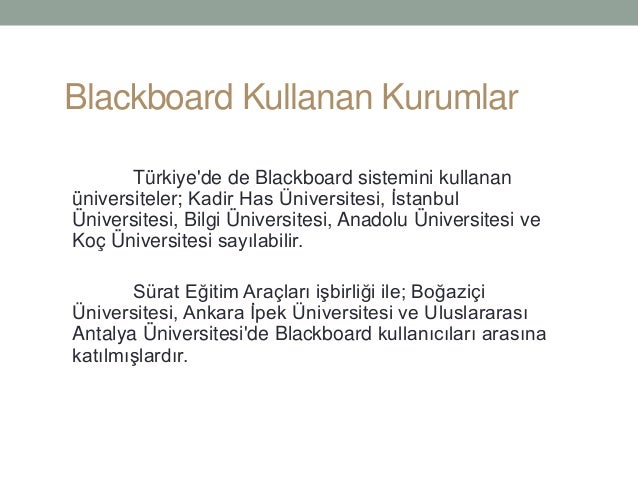 Blackboard Kullanan Kurumlar

Türkiye'de de Blackboard sistemini kullanan üniversiteler; Kadir Has Üniversitesi, İstanbul Üniversitesi, Bilgi Üniversitesi, Anadolu Üniversitesi ve Koç Üniversitesi sayılabilir.

Sürat Eğitim Araçları işbirliği ile; Boğaziçi Üniversitesi, Ankara İpek Üniversitesi ve Uluslararası Antalya Üniversitesi'de Blackboard kullanıcıları arasına katılmışlardır.